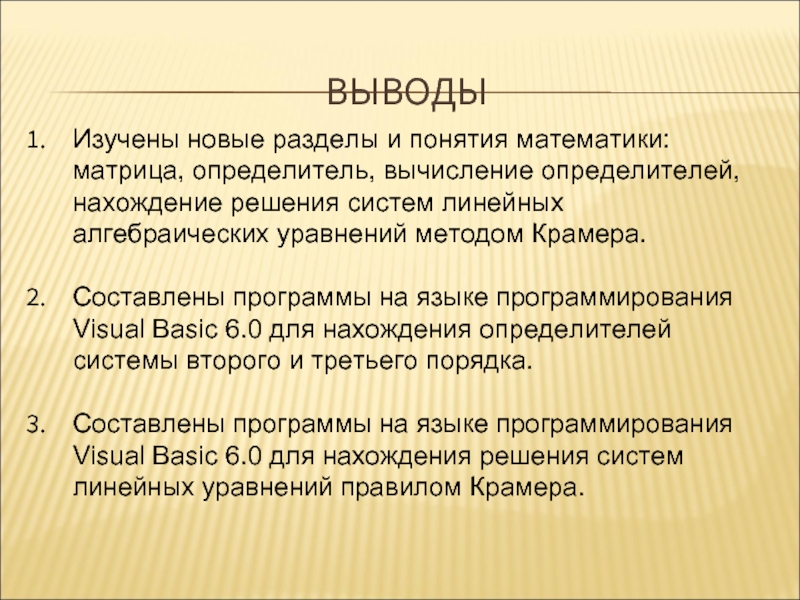 ВЫВОДЫ

1. Изучены новые разделы и понятия математики: матрица, определитель, вычисление определителей, нахождение решения систем линейных алгебраических уравнений методом Крамера.

2. Составлены программы на языке программирования Visual Basic 6.0 для нахождения определителей системы второго и третьего порядка.

3. Составлены программы на языке программирования Visual Basic 6.0 для нахождения решения систем линейных уравнений правилом Крамера.